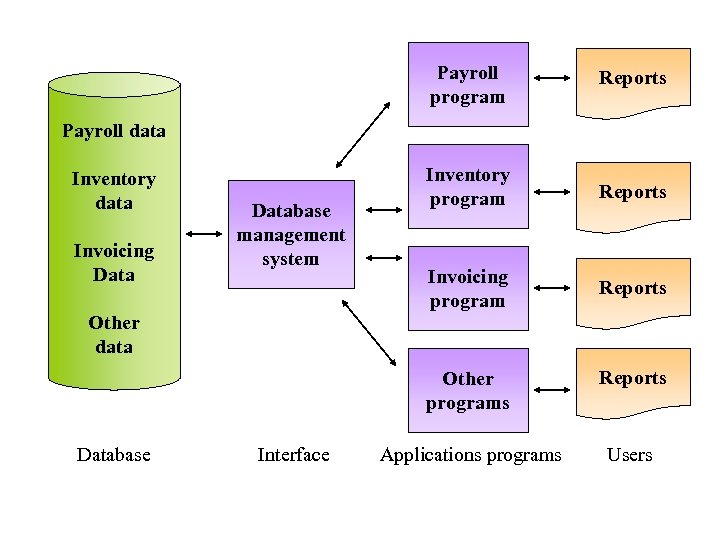 Payroll data

Inventory data

Invoicing Data

Other data

Database management system

Payroll program

Inventory program

Invoicing program

Other programs

Reports

Reports

Reports

Reports

Database

Interface

Applications programs

Users